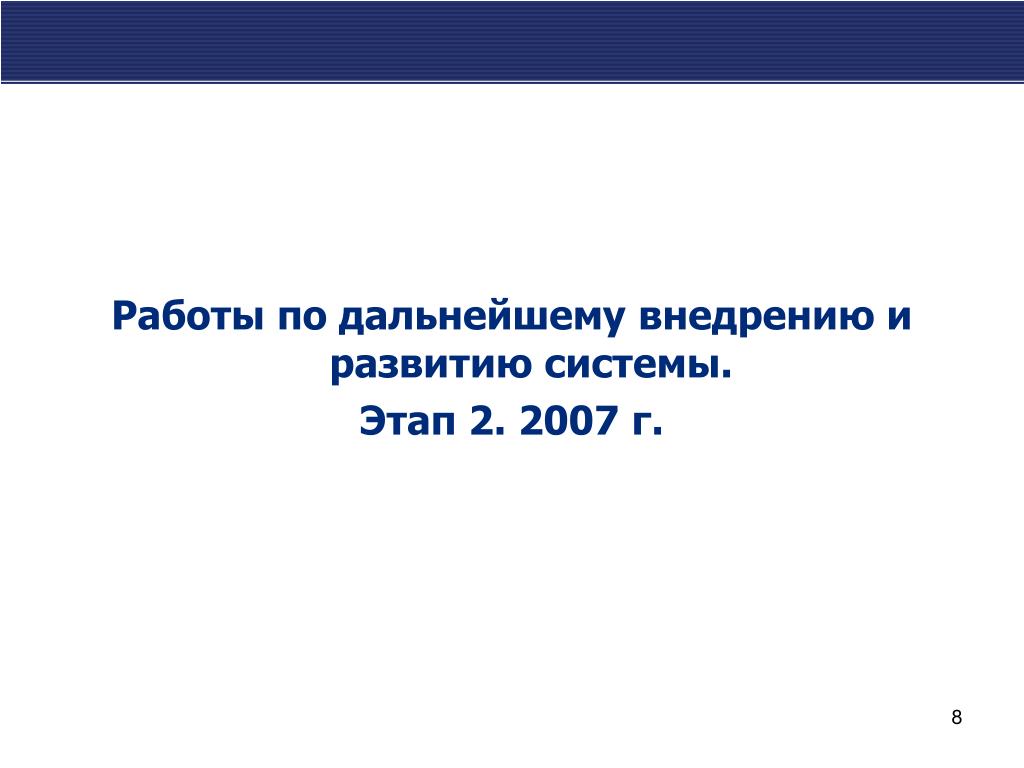 Работы по дальнейшему внедрению и развитию системы.
Этап 2. 2007 г.

8